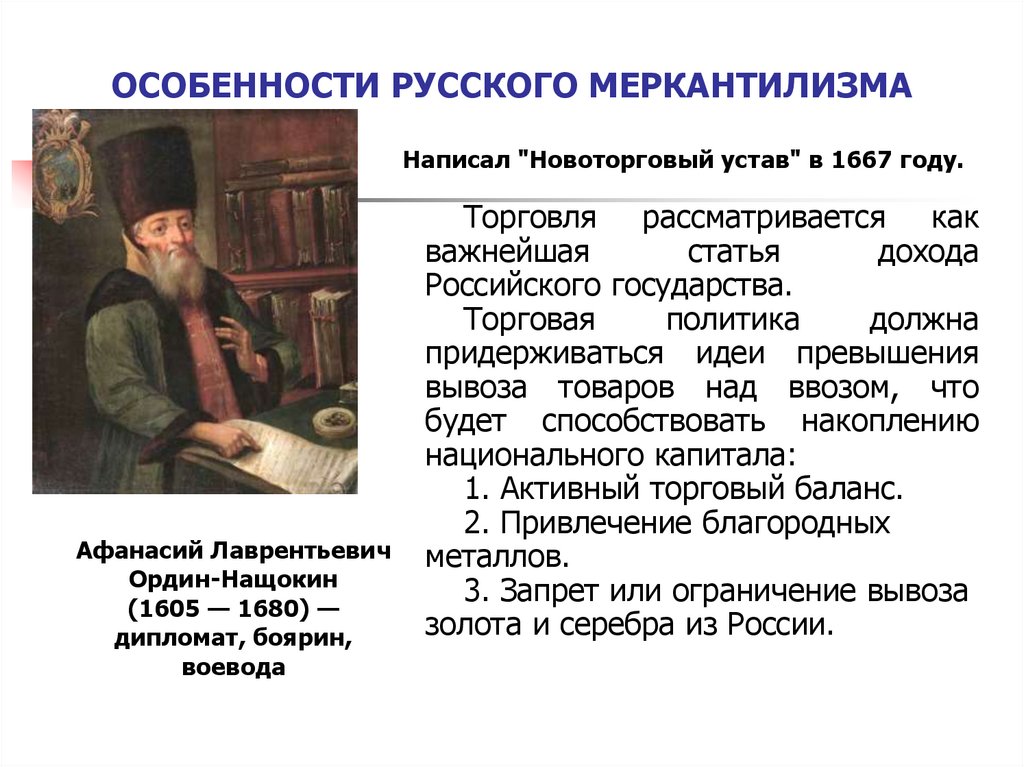 ОСОБЕННОСТИ РУССКОГО МЕРКАНТИЛИЗМА

Написал "Новоторговый устав" в 1667 году.

Торговля рассматривается как важнейшая статья дохода Российского государства.

Торговая политика должна придерживаться идеи превышения вывоза товаров над ввозом, что будет способствовать накоплению национального капитала:

1. Активный торговый баланс.

2. Привлечение благородных металлов.

3. Запрет или ограничение вывоза золота и серебра из России.

Афанасий Лаврентьевич Ордин-Нащокин (1605 — 1680) — дипломат, боярин, воевода